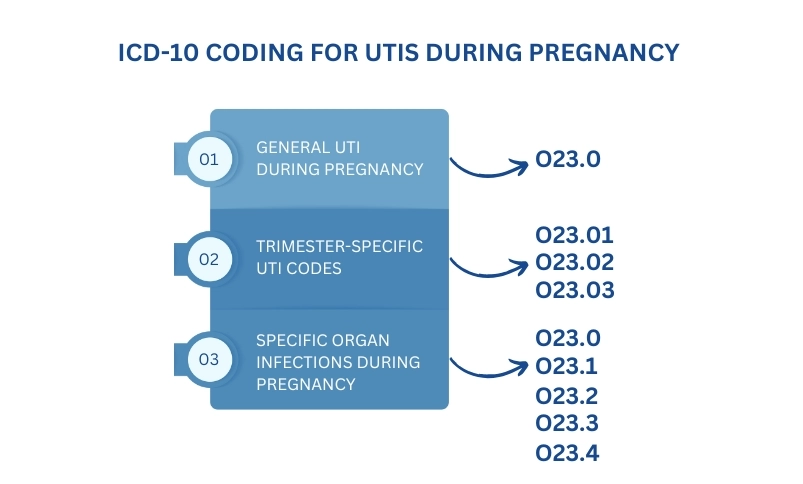 ICD-10 CODING FOR UTIS DURING PREGNANCY

01 GENERAL UTI DURING PREGNANCY

O23.0

02 TRIMESTER-SPECIFIC UTI CODES

O23.01
O23.02
O23.03

03 SPECIFIC ORGAN INFECTIONS DURING PREGNANCY

O23.0
O23.1
O23.2
O23.3
O23.4